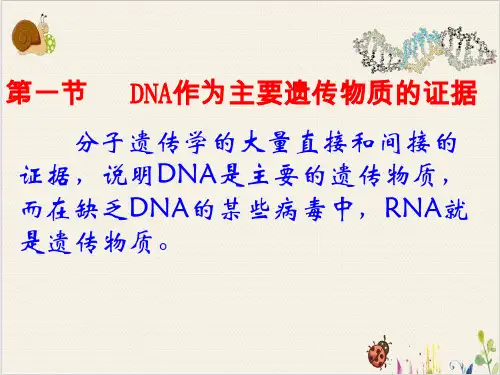 第一节　DNA作为主要遗传物质的证据

分子遗传学的大量直接和间接的证据，说明DNA是主要的遗传物质，而在缺乏DNA的某些病毒中，RNA就是遗传物质。